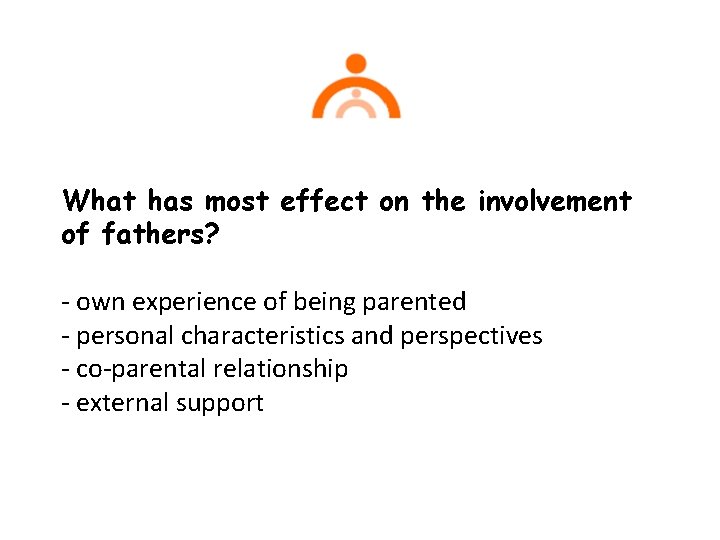 What has most effect on the involvement of fathers?

- own experience of being parented
- personal characteristics and perspectives
- co-parental relationship
- external support